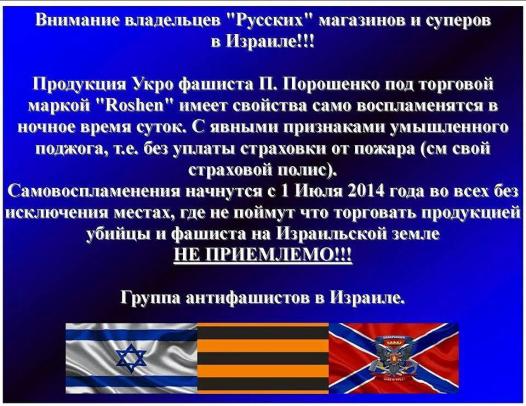 Внимание владельцев "Русских" магазинов и суперов в Израиле!!!

Продукция Укро фашиста П. Порошенко под торговой маркой "Roshen" имеет свойства само воспламенятся в ночное время суток. С явными признаками умышленного поджога, т.е. без уплаты страховки от пожара (см свой страховой полис).
Самовоспламенения начнутся с 1 Июля 2014 года во всех без исключения местах, где не поймут что торговать продукцией убийцы и фашиста на Израильской земле
НЕ ПРИЕМЛЕМО!!!

Группа антифашистов в Израиле.